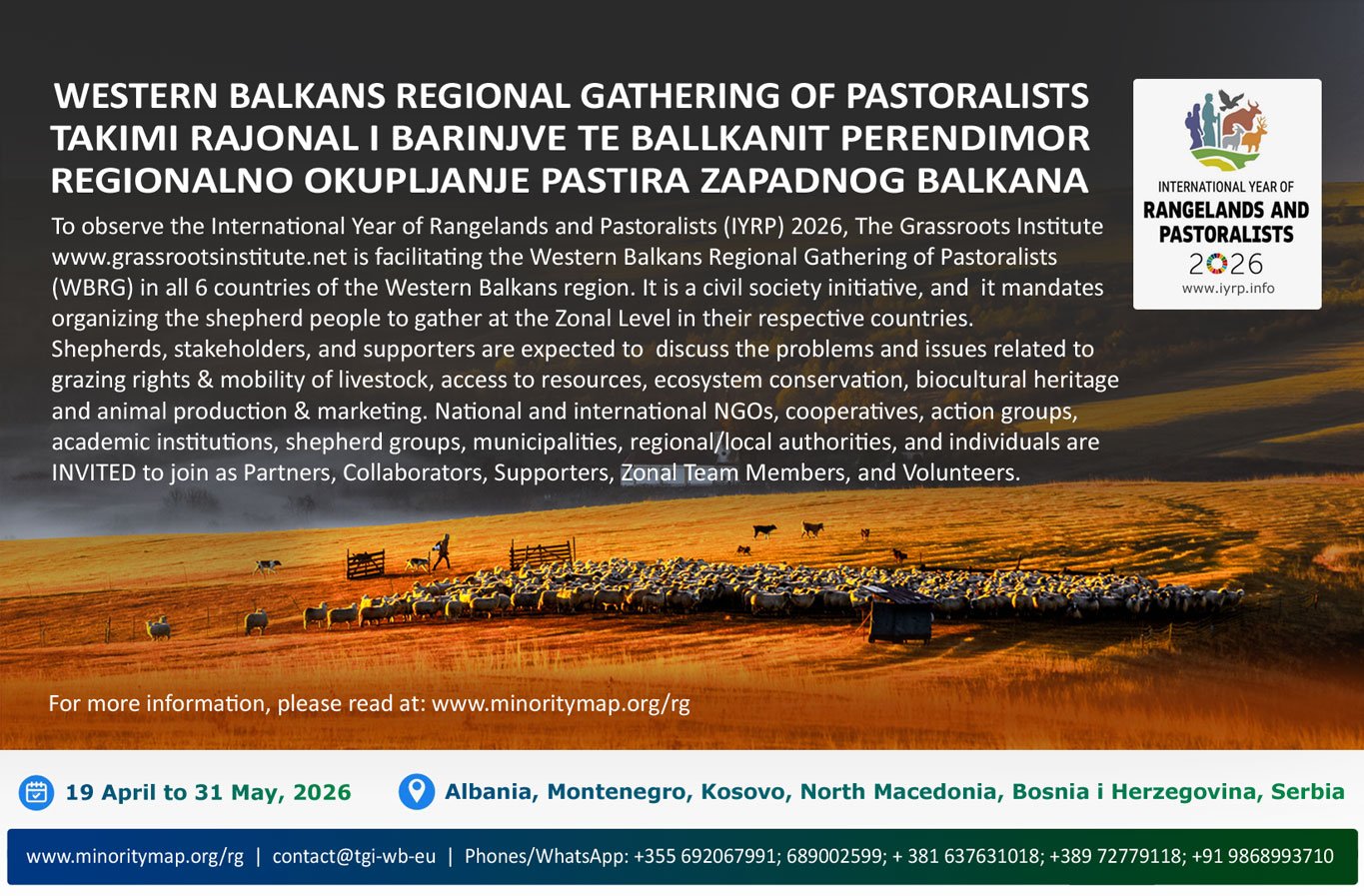 WESTERN BALKANS REGIONAL GATHERING OF PASTORALISTS
TAKIMI RAJONAL I BARINJVE TE BALLKANIT PERENDIMOR
REGIONALNO OKUPLJANJE PASTIRA ZAPADNOG BALKANA

INTERNATIONAL YEAR OF
RANGELANDS AND PASTORALISTS
2026
www.iyrp.info

To observe the International Year of Rangelands and Pastoralists (IYRP) 2026, The Grassroots Institute www.grassrootsinstitute.net is facilitating the Western Balkans Regional Gathering of Pastoralists (WBRG) in all 6 countries of the Western Balkans region. It is a civil society initiative, and it mandates organizing the shepherd people to gather at the Zonal Level in their respective countries. Shepherds, stakeholders, and supporters are expected to discuss the problems and issues related to grazing rights & mobility of livestock, access to resources, ecosystem conservation, biocultural heritage and animal production & marketing. National and international NGOs, cooperatives, action groups, academic institutions, shepherd groups, municipalities, regional/local authorities, and individuals are INVITED to join as Partners, Collaborators, Supporters, Zonal Team Members, and Volunteers.

For more information, please read at: www.minoritymap.org/rg

19 April to 31 May, 2026

Albania, Montenegro, Kosovo, North Macedonia, Bosnia i Herzegovina, Serbia

www.minoritymap.org/rg | contact@tgi-wb-eu | Phones/WhatsApp: +355 692067991; 689002599; + 381 637631018; +389 72779118; +91 9868993710